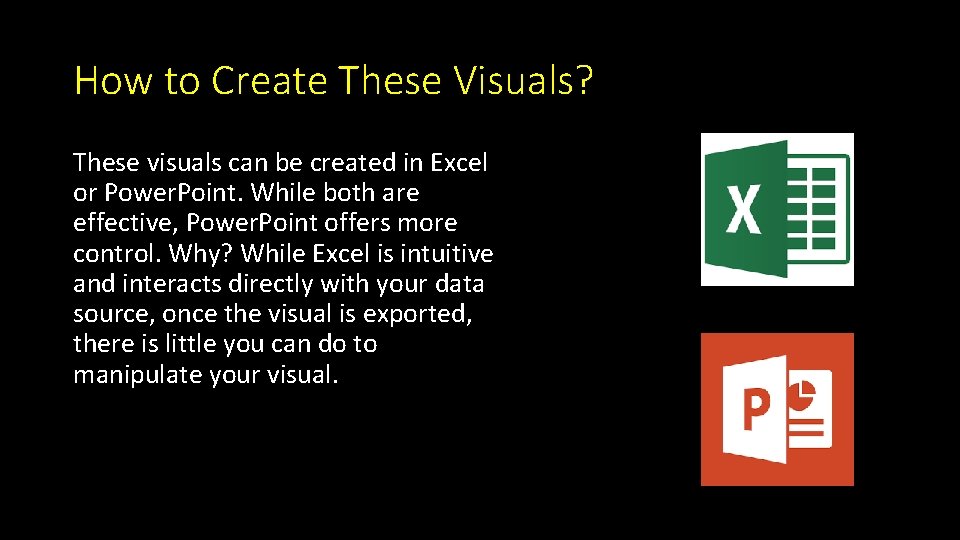 How to Create These Visuals?

These visuals can be created in Excel or Power.Point. While both are effective, Power.Point offers more control. Why? While Excel is intuitive and interacts directly with your data source, once the visual is exported, there is little you can do to manipulate your visual.

X

P